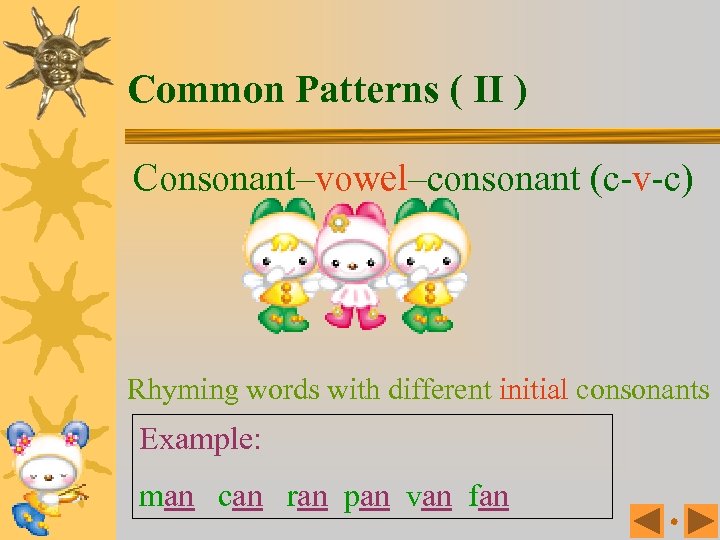 Common Patterns ( II )

Consonant–vowel–consonant (c-v-c)

Rhyming words with different initial consonants

Example:

man can ran pan van fan